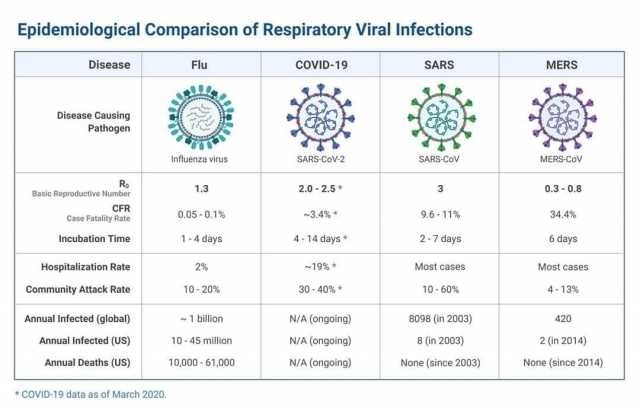 Epidemiological Comparison of Respiratory Viral Infections

| Disease | Flu | COVID-19 | SARS | MERS |
|---|---|---|---|---|
| Disease Causing Pathogen | Influenza virus | SARS-CoV-2 | SARS-CoV | MERS-CoV |
| $R_0$ Basic Reproductive Number | 1.3 | 2.0 - 2.5 * | 3 | 0.3 - 0.8 |
| CFR Case Fatality Rate | 0.05 - 0.1% | ~3.4% * | 9.6 - 11% | 34.4% |
| Incubation Time | 1 - 4 days | 4 - 14 days * | 2 - 7 days | 6 days |
| Hospitalization Rate | 2% | ~19% * | Most cases | Most cases |
| Community Attack Rate | 10 - 20% | 30 - 40% * | 10 - 60% | 4 - 13% |
| Annual Infected (global) | ~ 1 billion | N/A (ongoing) | 8098 (in 2003) | 420 |
| Annual Infected (US) | 10 - 45 million | N/A (ongoing) | 8 (in 2003) | 2 (in 2014) |
| Annual Deaths (US) | 10,000 - 61,000 | N/A (ongoing) | None (since 2003) | None (since 2014) |

* COVID-19 data as of March 2020.